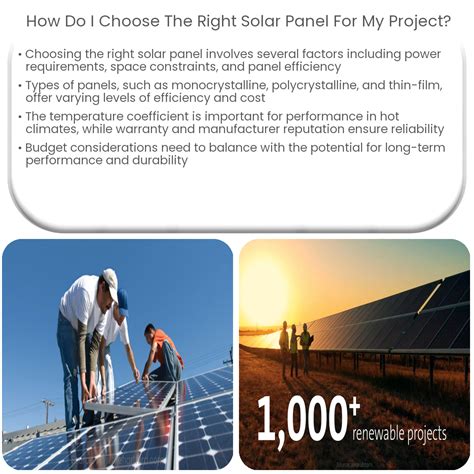 How Do I Choose The Right Solar Panel For My Project?

• Choosing the right solar panel involves several factors including power requirements, space constraints, and panel efficiency
• Types of panels, such as monocrystalline, polycrystalline, and thin-film, offer varying levels of efficiency and cost
• The temperature coefficient is important for performance in hot climates, while warranty and manufacturer reputation ensure reliability
• Budget considerations need to balance with the potential for long-term performance and durability

1,000+ renewable projects